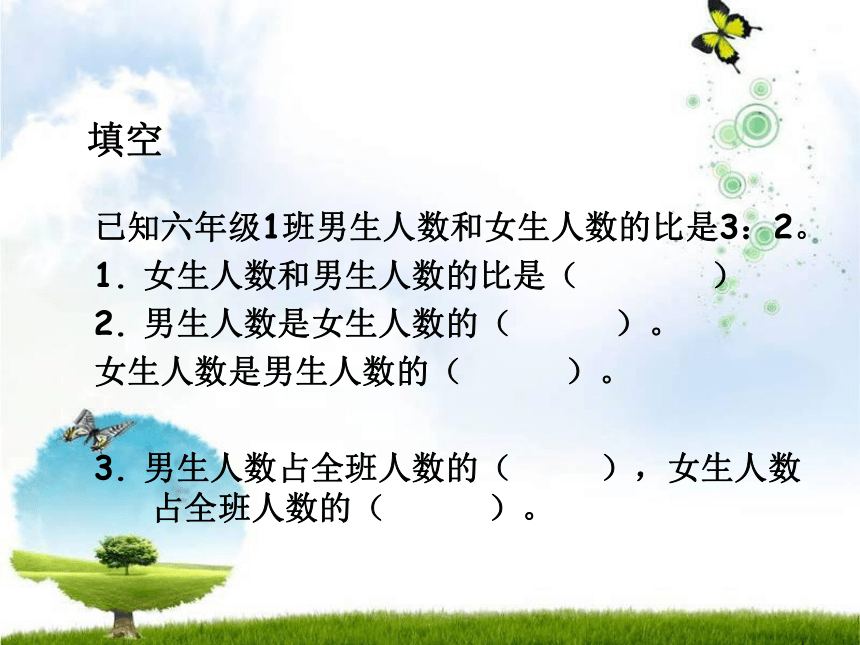 填空

已知六年级1班男生人数和女生人数的比是3：2。
1．女生人数和男生人数的比是（　　　　）
2．男生人数是女生人数的（　　　　）。
女生人数是男生人数的（　　　　）。

3．男生人数占全班人数的（　　　），女生人数占全班人数的（　　　）。